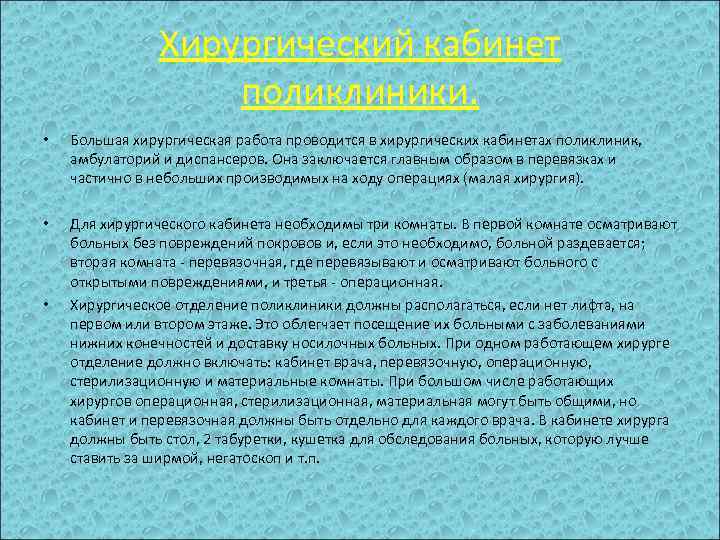 Хирургический кабинет поликлиники.

• Большая хирургическая работа проводится в хирургических кабинетах поликлиник, амбулаторий и диспансеров. Она заключается главным образом в перевязках и частично в небольших производимых на ходу операциях (малая хирургия).

• Для хирургического кабинета необходимы три комнаты. В первой комнате осматривают больных без повреждений покровов и, если это необходимо, больной раздевается; вторая комната - перевязочная, где перевязывают и осматривают больного с открытыми повреждениями, и третья - операционная.

• Хирургическое отделение поликлиники должны располагаться, если нет лифта, на первом или втором этаже. Это облегчает посещение их больными с заболеваниями нижних конечностей и доставку носилочных больных. При одном работающем хирурге отделение должно включать: кабинет врача, перевязочную, операционную, стерилизационную и материальные комнаты. При большом числе работающих хирургов операционная, стерилизационная, материальная могут быть общими, но кабинет и перевязочная должны быть отдельно для каждого врача. В кабинете хирурга должны быть стол, 2 табуретки, кушетка для обследования больных, которую лучше ставить за ширмой, негатоскоп и т.п.